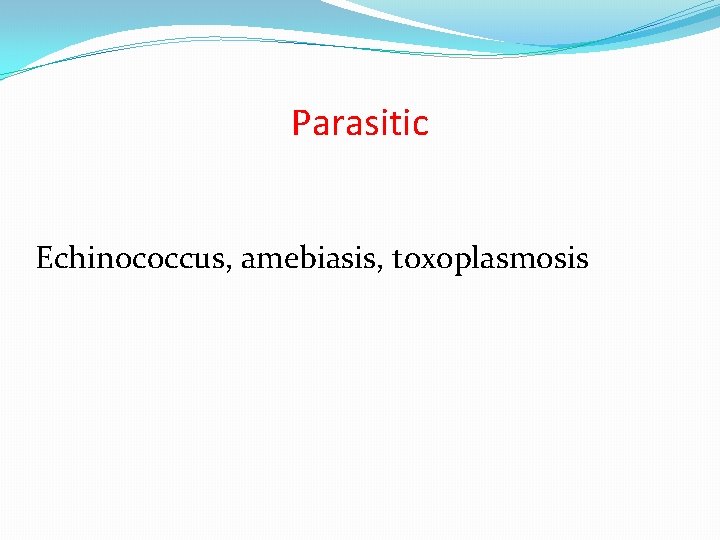 Parasitic

Echinococcus, amebiasis, toxoplasmosis